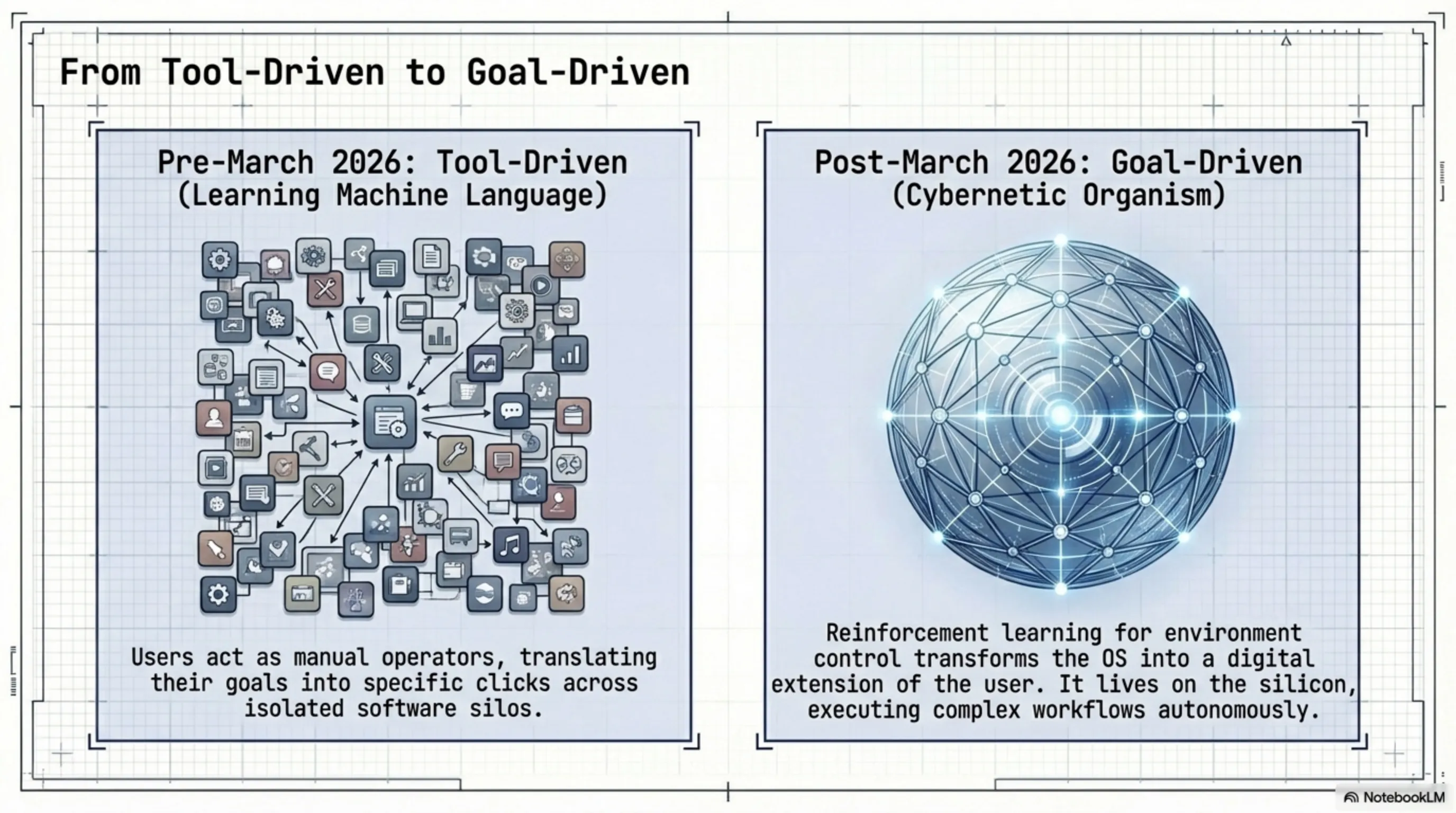 From Tool-Driven to Goal-Driven

Pre-March 2026: Tool-Driven
(Learning Machine Language)

Users act as manual operators, translating their goals into specific clicks across isolated software silos.

Post-March 2026: Goal-Driven
(Cybernetic Organism)

Reinforcement learning for environment control transforms the OS into a digital extension of the user. It lives on the silicon, executing complex workflows autonomously.

NotebookLM